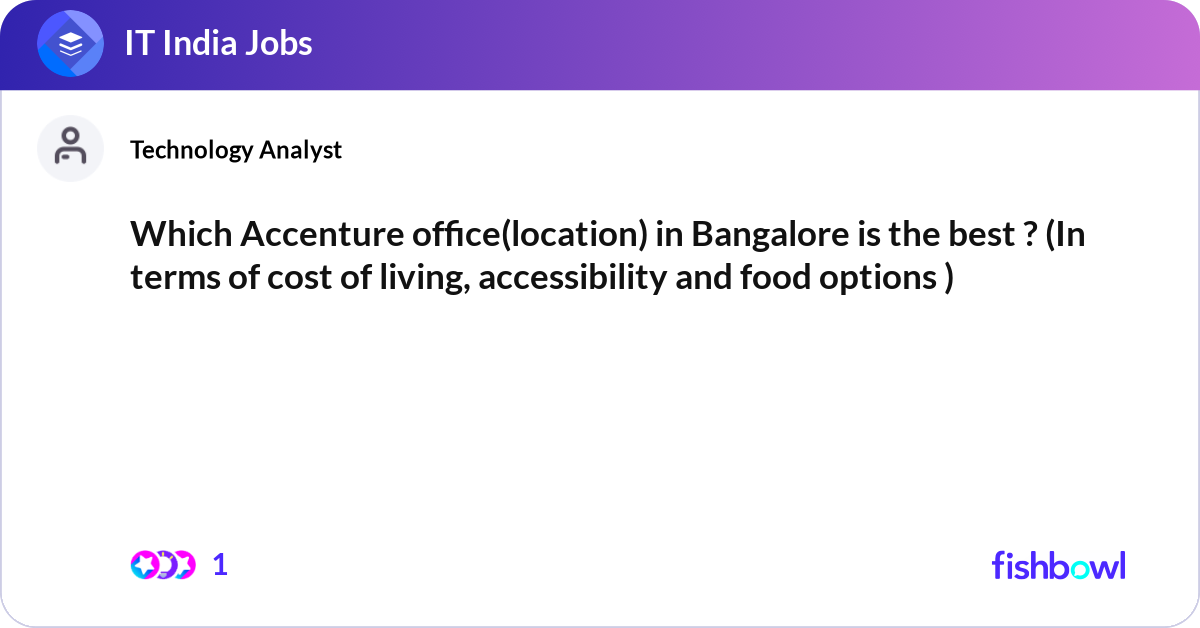 IT India Jobs

Technology Analyst

Which Accenture office(location) in Bangalore is the best ? (In terms of cost of living, accessibility and food options )

1

fishbowl